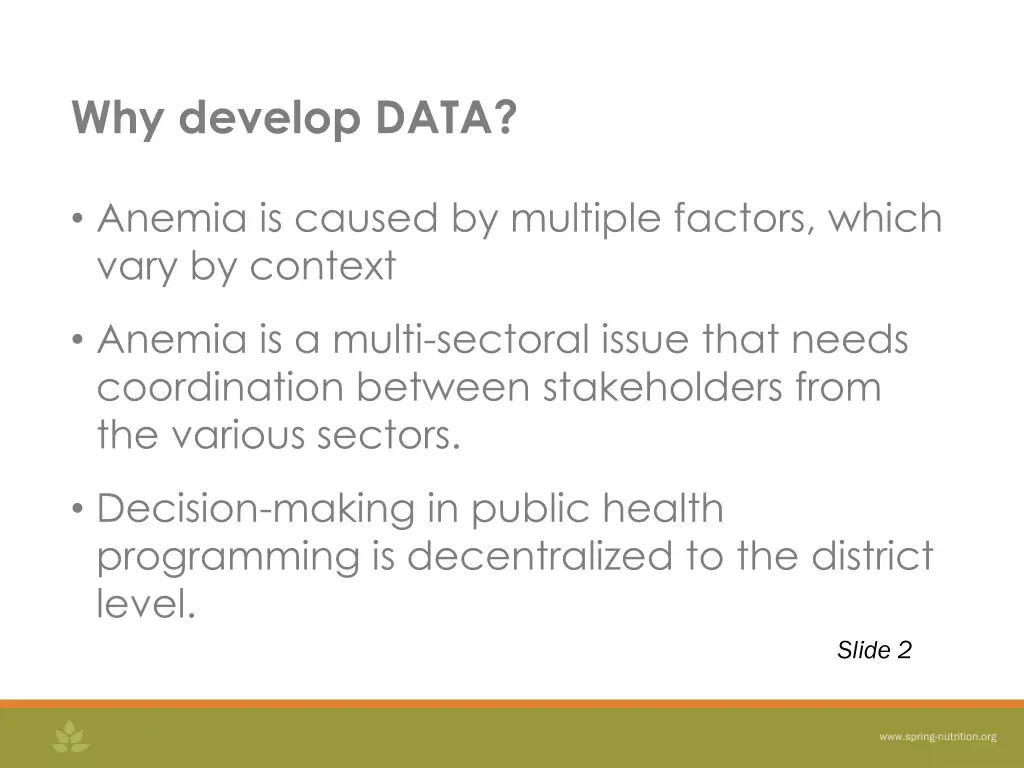 Why develop DATA?

• Anemia is caused by multiple factors, which vary by context

• Anemia is a multi-sectoral issue that needs coordination between stakeholders from the various sectors.

• Decision-making in public health programming is decentralized to the district level.

Slide 2

www.spring-nutrition.org